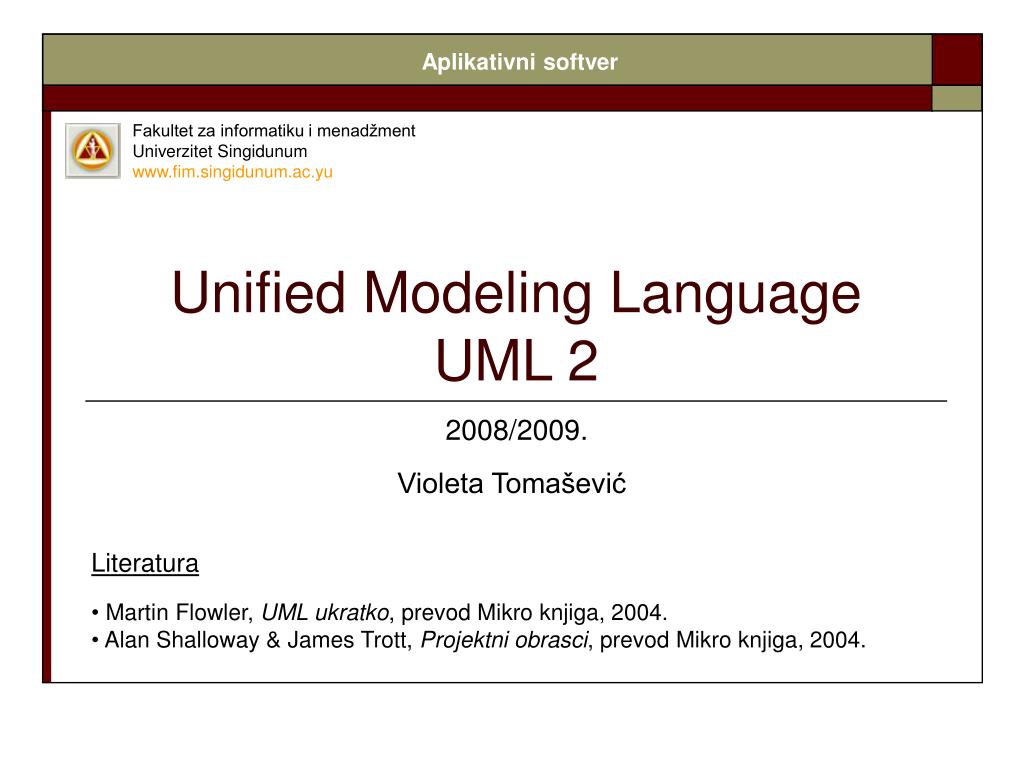 Aplikativni softver

Fakultet za informatiku i menadžment
Univerzitet Singidunum
www.fim.singidunum.ac.yu

Unified Modeling Language
UML 2

2008/2009.

Violeta Tomašević

Literatura

• Martin Flowler, UML ukratko, prevod Mikro knjiga, 2004.
• Alan Shalloway & James Trott, Projektni obrasci, prevod Mikro knjiga, 2004.